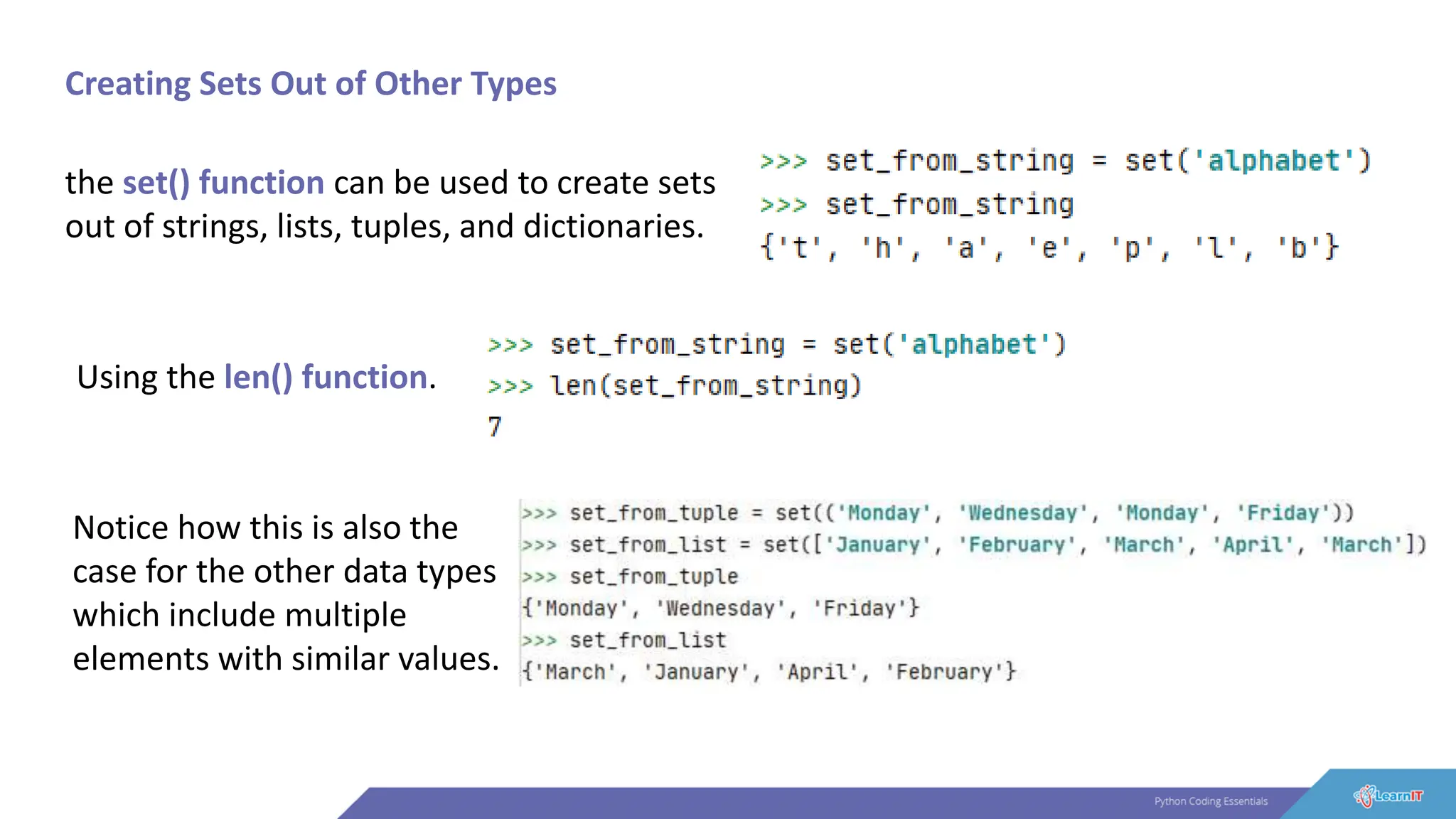 Creating Sets Out of Other Types

the set() function can be used to create sets out of strings, lists, tuples, and dictionaries.

>>> set_from_string = set('alphabet')
>>> set_from_string
{'t', 'h', 'a', 'e', 'p', 'l', 'b'}

Using the len() function.

>>> set_from_string = set('alphabet')
>>> len(set_from_string)
7

Notice how this is also the case for the other data types which include multiple elements with similar values.

>>> set_from_tuple = set(('Monday', 'Wednesday', 'Monday', 'Friday'))
>>> set_from_list = set(['January', 'February', 'March', 'April', 'March'])
>>> set_from_tuple
{'Monday', 'Wednesday', 'Friday'}
>>> set_from_list
{'March', 'January', 'April', 'February'}

Python Coding Essentials

LearnIT